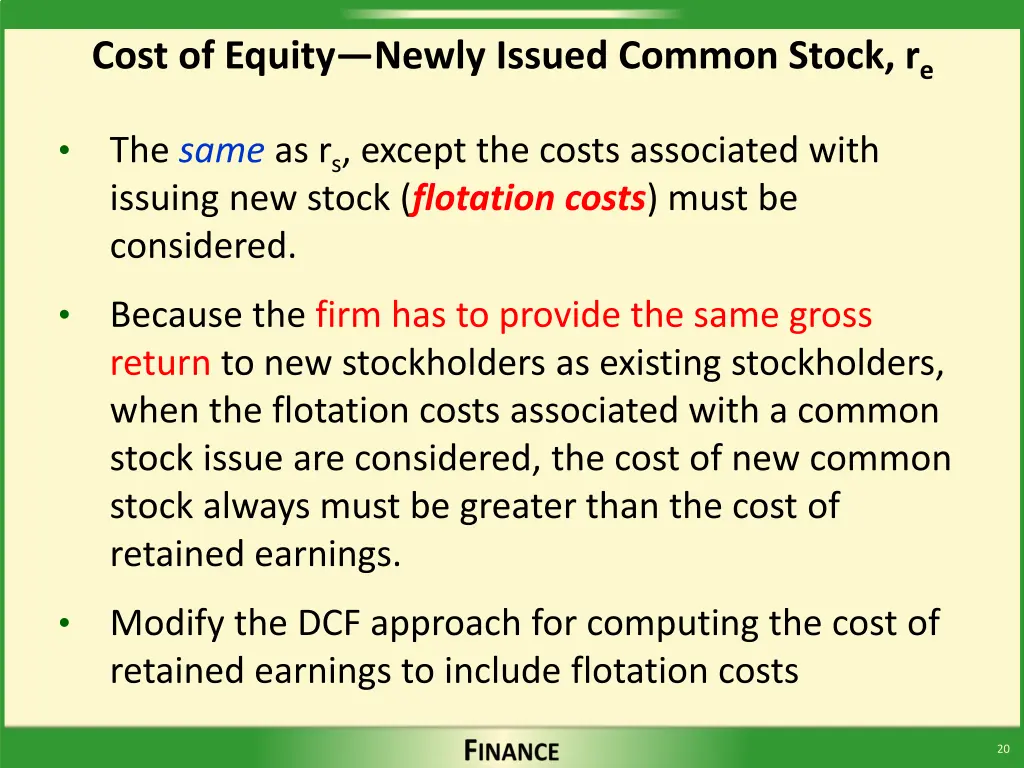 Cost of Equity—Newly Issued Common Stock, $r_e$

• The same as $r_s$, except the costs associated with issuing new stock (flotation costs) must be considered.

• Because the firm has to provide the same gross return to new stockholders as existing stockholders, when the flotation costs associated with a common stock issue are considered, the cost of new common stock always must be greater than the cost of retained earnings.

• Modify the DCF approach for computing the cost of retained earnings to include flotation costs

FINANCE

20